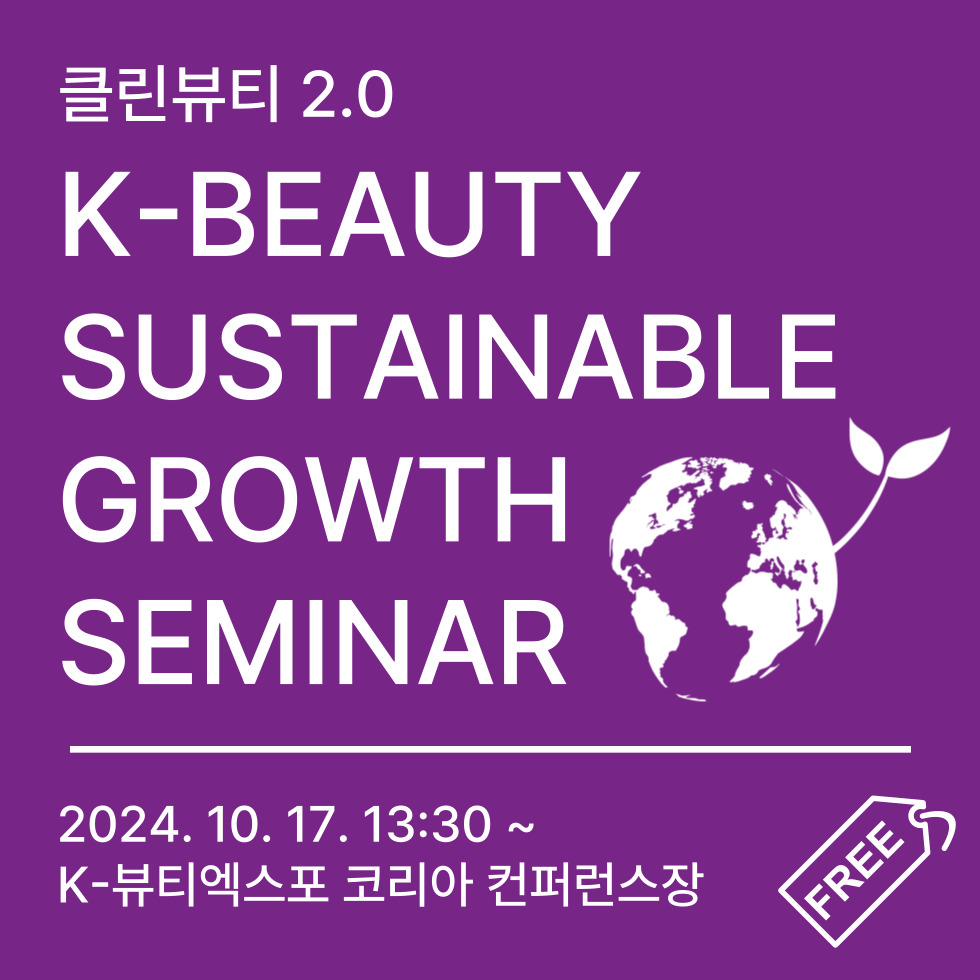 클린뷰티 2.0
K-BEAUTY SUSTAINABLE GROWTH SEMINAR

2024. 10. 17. 13:30 ~
K-뷰티엑스포 코리아 컨퍼런스장

FREE